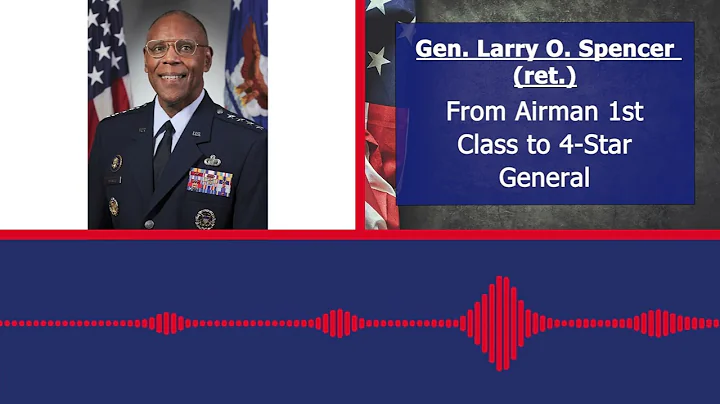 Gen. Larry O. Spencer (ret.)

From Airman 1st Class to 4-Star General